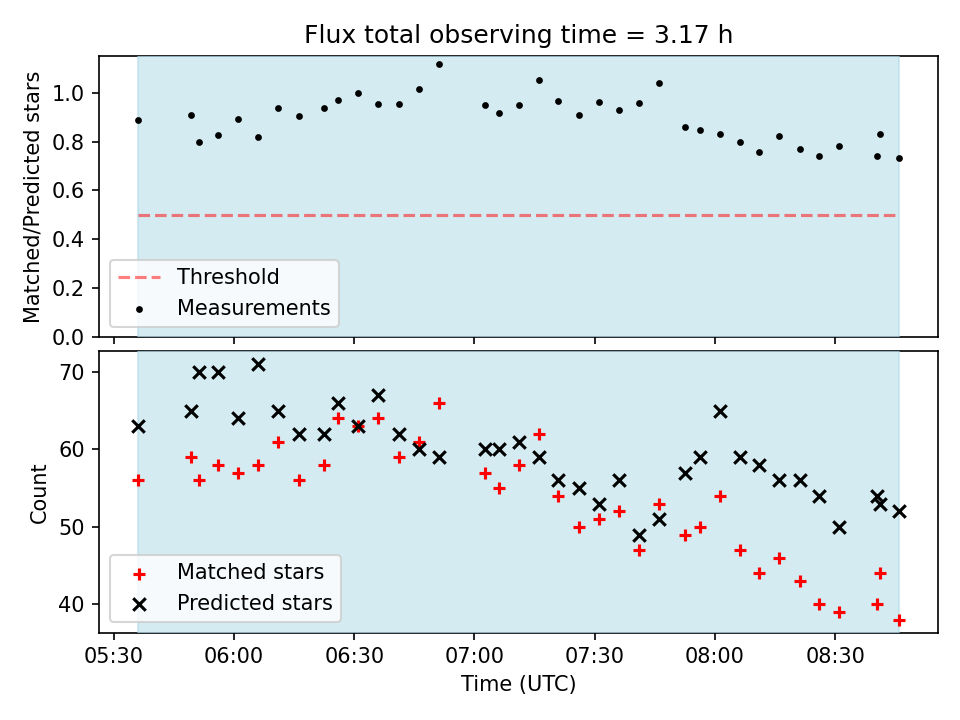 Flux total observing time = 3.17 h

Matched/Predicted stars

1.0
0.8
0.6
0.4
0.2
0.0

Threshold
Measurements

Count

70
60
50
40

Matched stars
Predicted stars

05:30 06:00 06:30 07:00 07:30 08:00 08:30

Time (UTC)